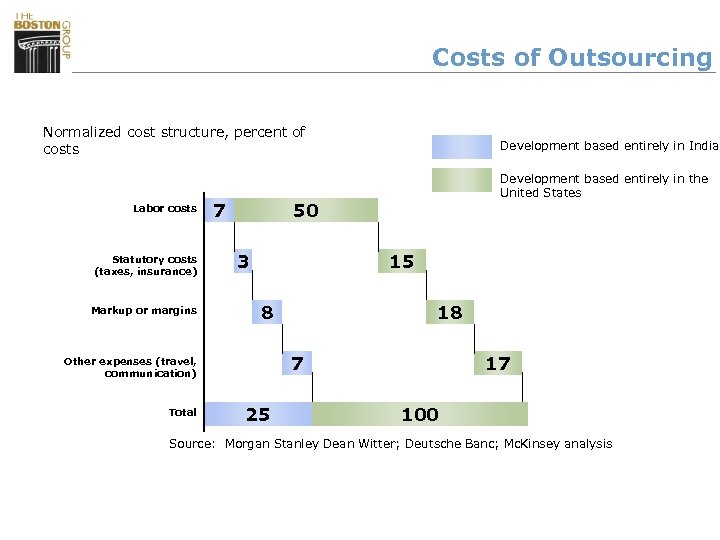 THE BOSTON GROUP

Costs of Outsourcing

Normalized cost structure, percent of costs

Development based entirely in India

Development based entirely in the United States

Labor costs
7
50

Statutory costs (taxes, insurance)
3
15

Markup or margins
8
18

Other expenses (travel, communication)
7
17

Total
25
100

Source: Morgan Stanley Dean Witter; Deutsche Banc; McKinsey analysis